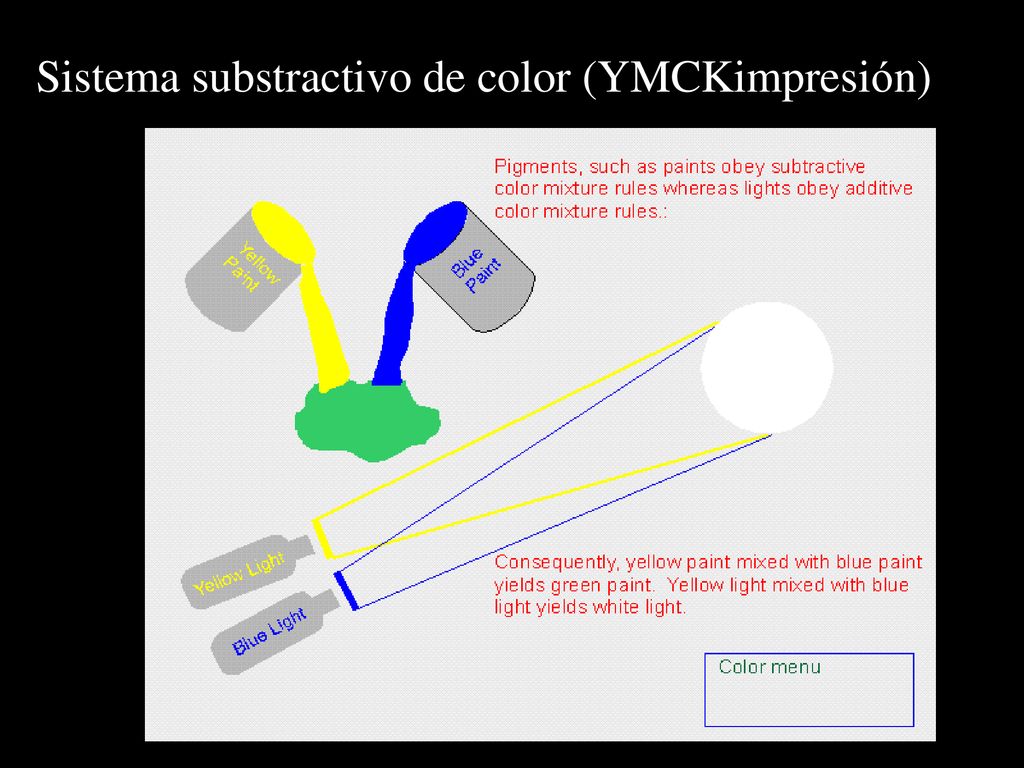 Sistema substractivo de color (YMCKimpresión)

Pigments, such as paints obey subtractive color mixture rules whereas lights obey additive color mixture rules.:

Yellow Paint

Blue Paint

Yellow Light

Blue Light

Consequently, yellow paint mixed with blue paint yields green paint. Yellow light mixed with blue light yields white light.

Color menu